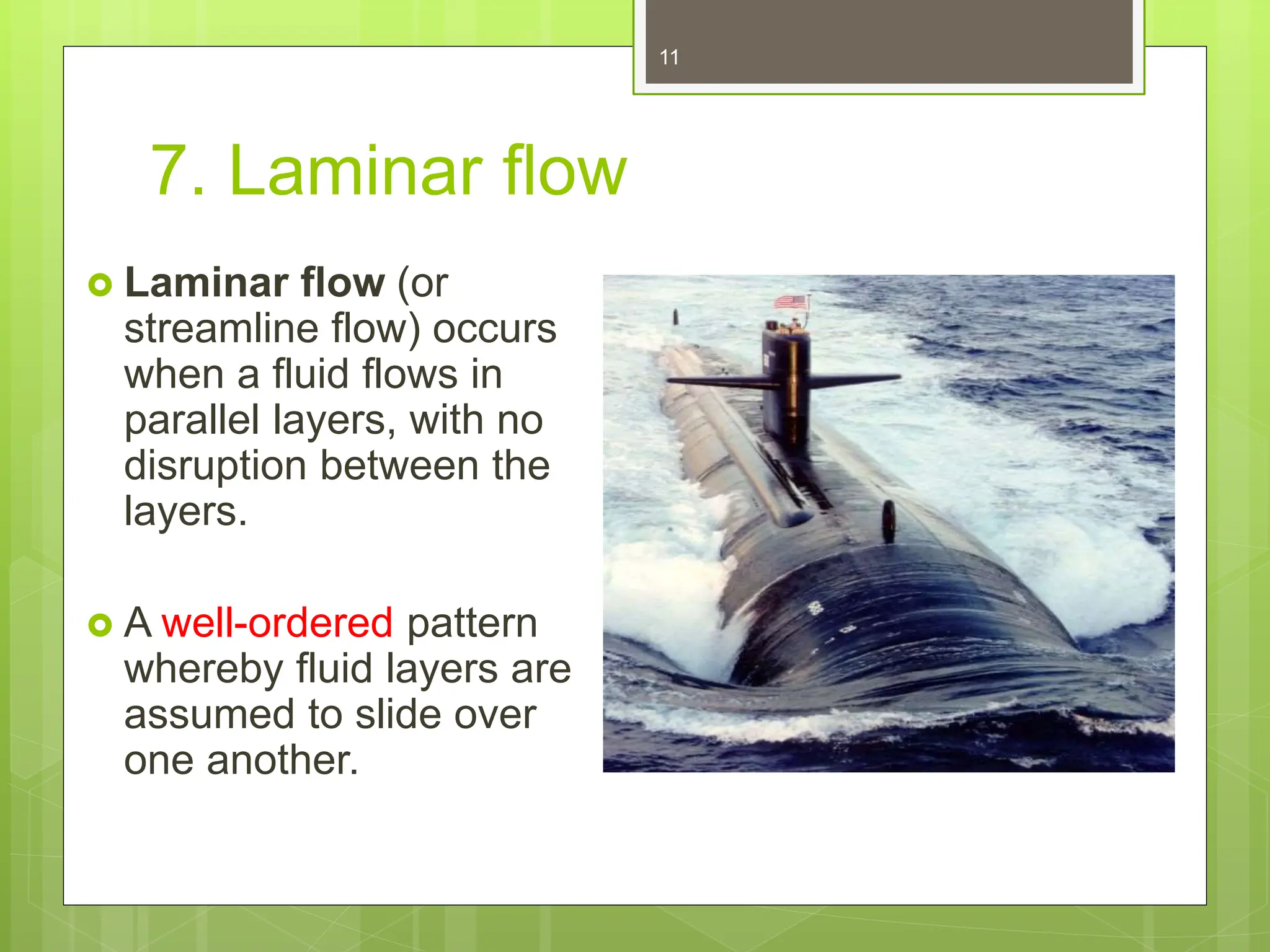 11

7. Laminar flow

Laminar flow (or streamline flow) occurs when a fluid flows in parallel layers, with no disruption between the layers.

A well-ordered pattern whereby fluid layers are assumed to slide over one another.